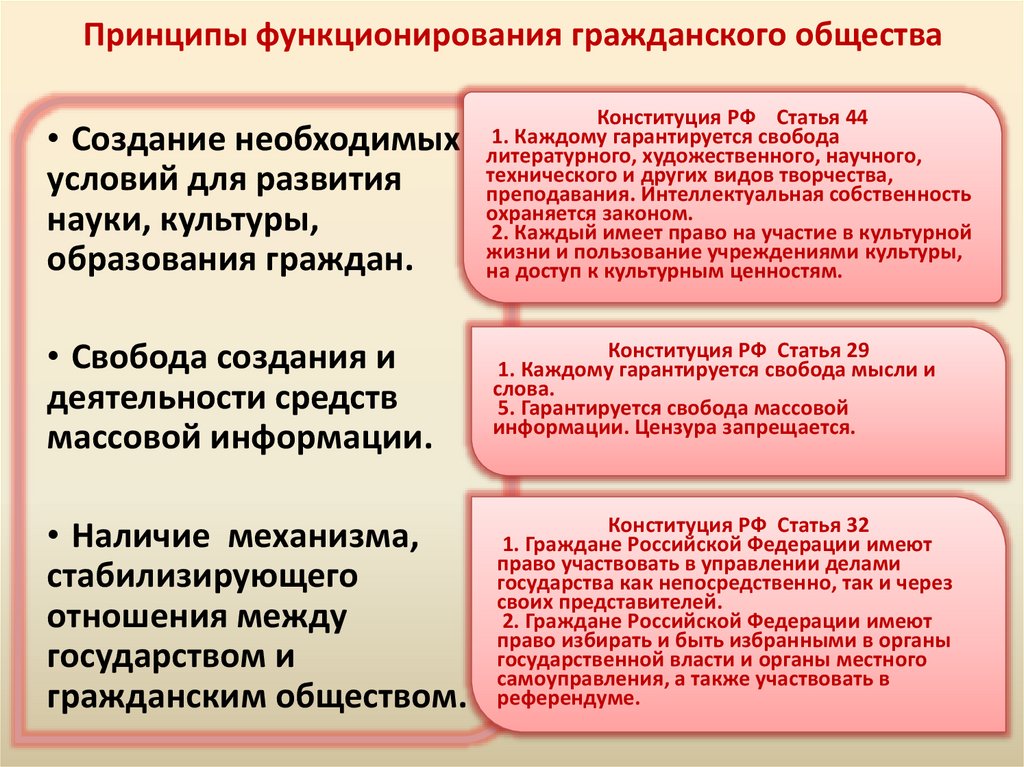 Принципы функционирования гражданского общества

• Создание необходимых условий для развития науки, культуры, образования граждан.

• Свобода создания и деятельности средств массовой информации.

• Наличие механизма, стабилизирующего отношения между государством и гражданским обществом.

Конституция РФ Статья 44
1. Каждому гарантируется свобода литературного, художественного, научного, технического и других видов творчества, преподавания. Интеллектуальная собственность охраняется законом.
2. Каждый имеет право на участие в культурной жизни и пользование учреждениями культуры, на доступ к культурным ценностям.

Конституция РФ Статья 29
1. Каждому гарантируется свобода мысли и слова.
5. Гарантируется свобода массовой информации. Цензура запрещается.

Конституция РФ Статья 32
1. Граждане Российской Федерации имеют право участвовать в управлении делами государства как непосредственно, так и через своих представителей.
2. Граждане Российской Федерации имеют право избирать и быть избранными в органы государственной власти и органы местного самоуправления, а также участвовать в референдуме.